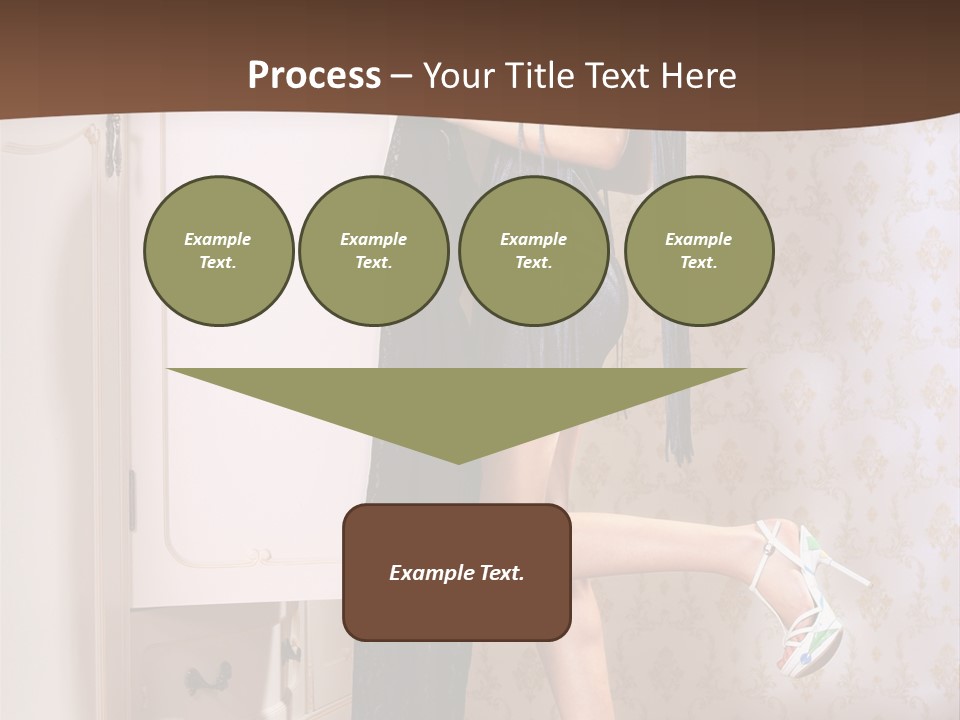 Process – Your Title Text Here

Example Text.

Example Text.

Example Text.

Example Text.

Example Text.